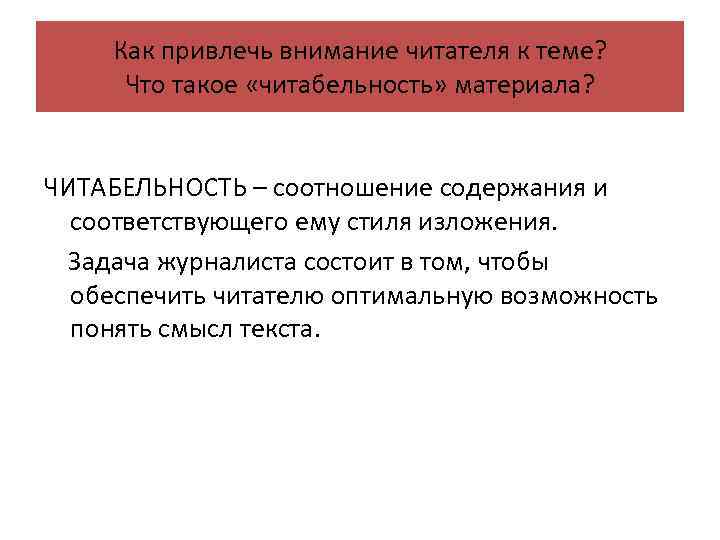 Как привлечь внимание читателя к теме?
Что такое «читабельность» материала?

ЧИТАБЕЛЬНОСТЬ – соотношение содержания и соответствующего ему стиля изложения.

Задача журналиста состоит в том, чтобы обеспечить читателю оптимальную возможность понять смысл текста.